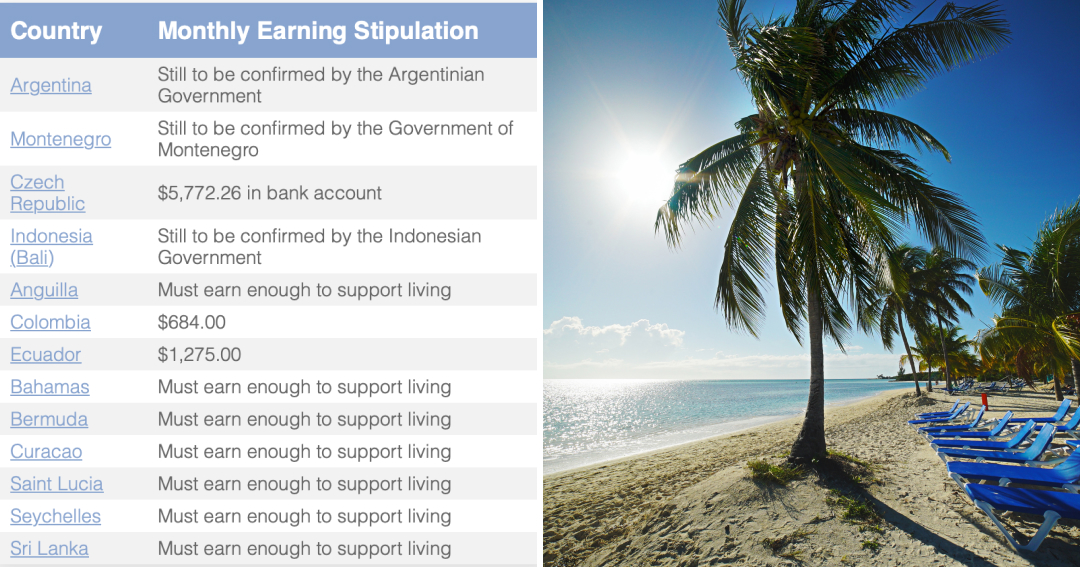 | Country | Monthly Earning Stipulation |
|---|---|
| Argentina | Still to be confirmed by the Argentinian Government |
| Montenegro | Still to be confirmed by the Government of Montenegro |
| Czech Republic | $5,772.26 in bank account |
| Indonesia (Bali) | Still to be confirmed by the Indonesian Government |
| Anguilla | Must earn enough to support living |
| Colombia | $684.00 |
| Ecuador | $1,275.00 |
| Bahamas | Must earn enough to support living |
| Bermuda | Must earn enough to support living |
| Curacao | Must earn enough to support living |
| Saint Lucia | Must earn enough to support living |
| Seychelles | Must earn enough to support living |
| Sri Lanka | Must earn enough to support living |